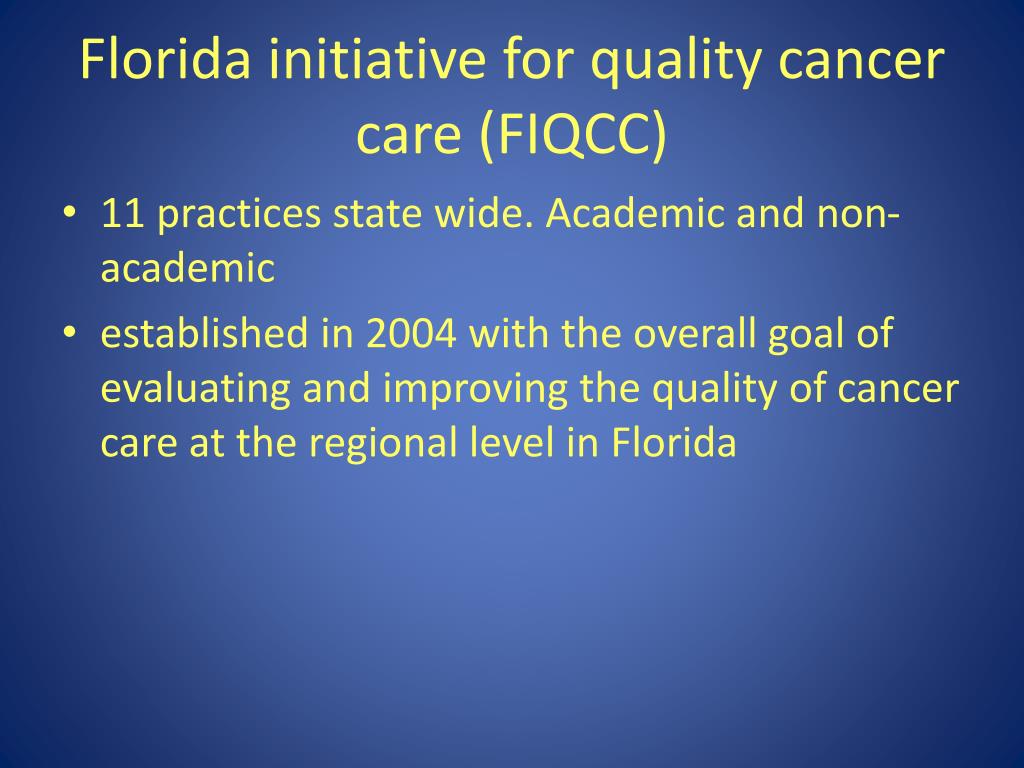 Florida initiative for quality cancer care (FIQCC)

• 11 practices state wide. Academic and non-academic

• established in 2004 with the overall goal of evaluating and improving the quality of cancer care at the regional level in Florida